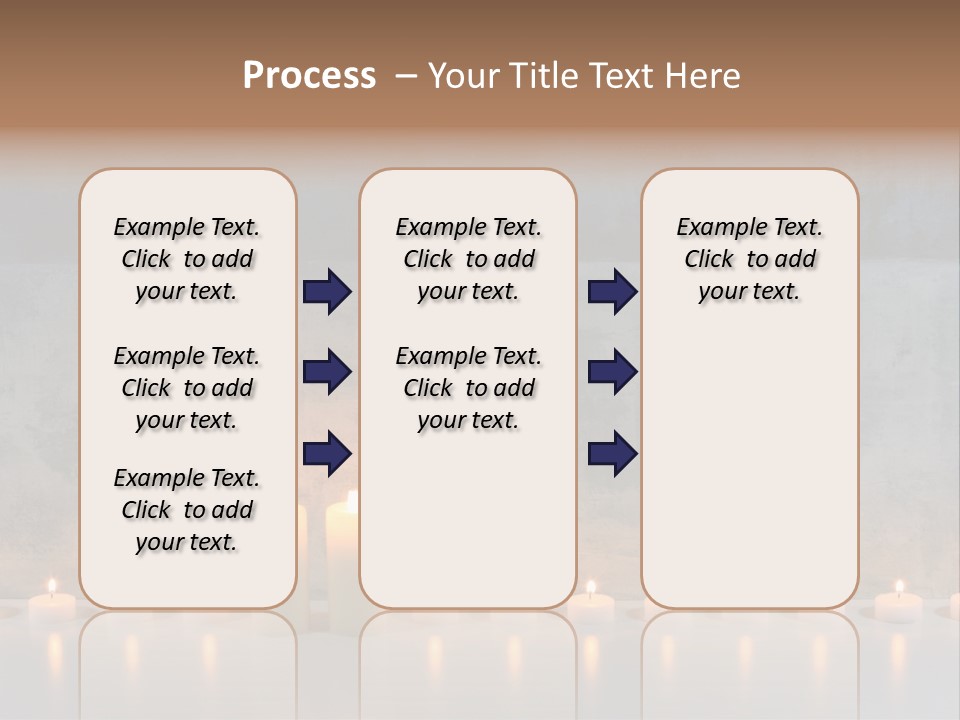 Process – Your Title Text Here

Example Text. Click to add your text.

Example Text. Click to add your text.

Example Text. Click to add your text.

Example Text. Click to add your text.

Example Text. Click to add your text.

Example Text. Click to add your text.